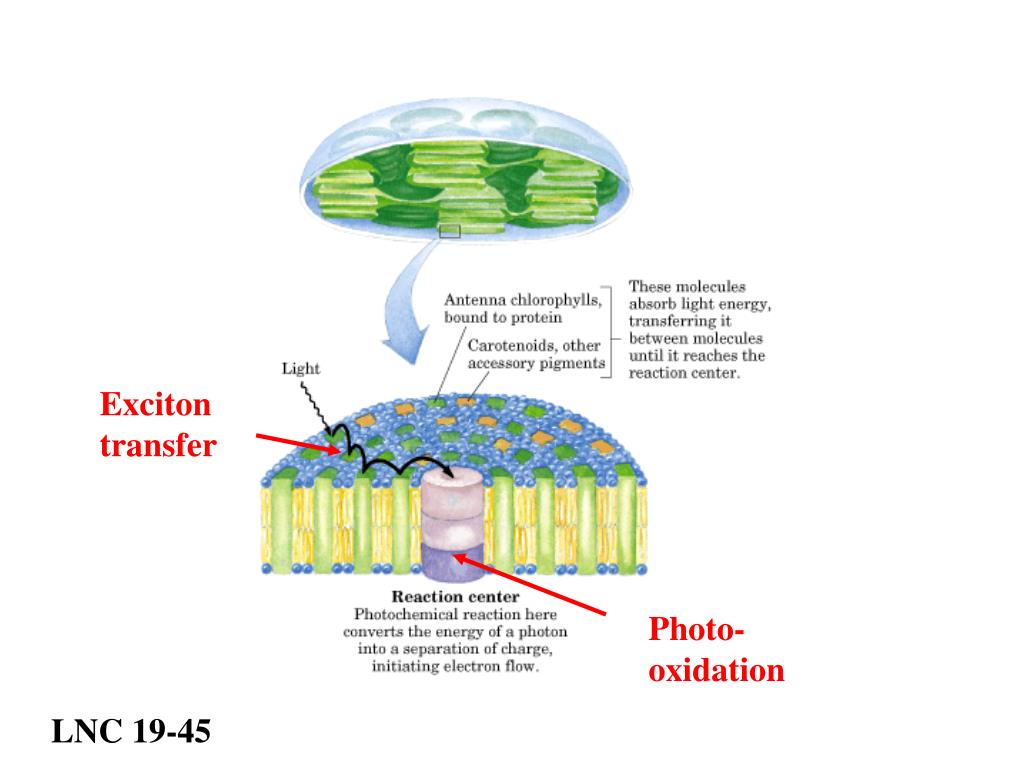 Antenna chlorophylls, bound to protein

Carotenoids, other accessory pigments

These molecules absorb light energy, transferring it between molecules until it reaches the reaction center.

Light

Exciton transfer

Reaction center
Photochemical reaction here converts the energy of a photon into a separation of charge, initiating electron flow.

Photo-oxidation

LNC 19-45